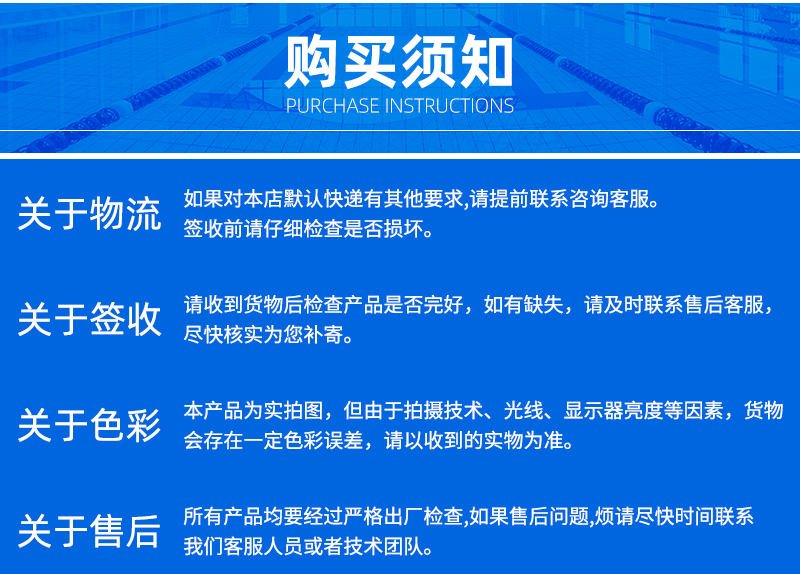 购买须知
PURCHASE INSTRUCTIONS

关于物流
如果对本店默认快递有其他要求,请提前联系咨询客服。签收前请仔细检查是否损坏。

关于签收
请收到货物后检查产品是否完好，如有缺失，请及时联系售后客服，尽快核实为您补寄。

关于色彩
本产品为实拍图，但由于拍摄技术、光线、显示器亮度等因素，货物会存在一定色彩误差，请以收到的实物为准。

关于售后
所有产品均要经过严格出厂检查,如果售后问题,烦请尽快时间联系我们客服人员或者技术团队。